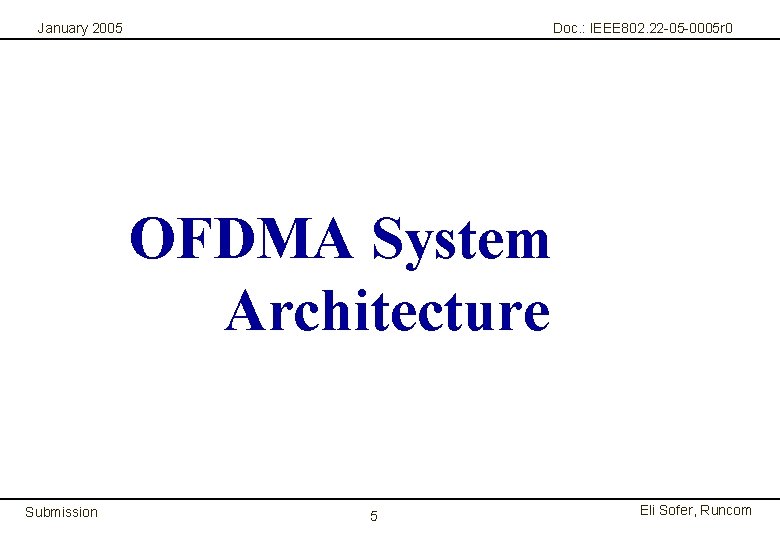 January 2005

Doc.: IEEE802.22-05-0005r0

OFDMA System Architecture

Submission

5

Eli Sofer, Runcom